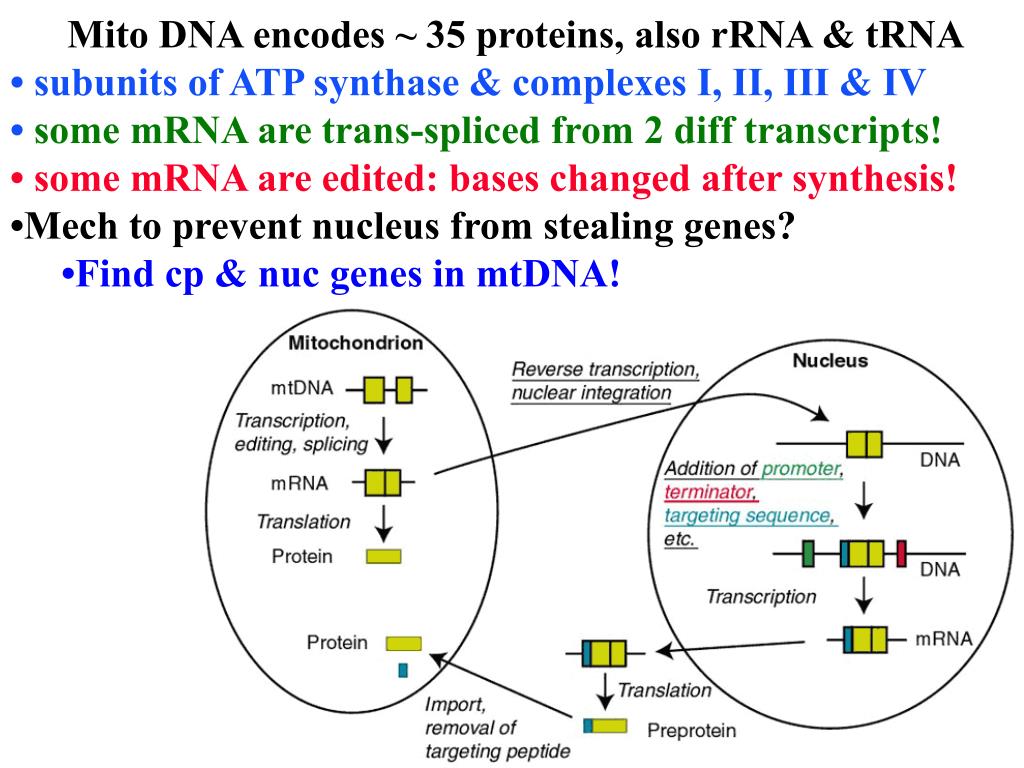 Mito DNA encodes ~ 35 proteins, also rRNA & tRNA
• subunits of ATP synthase & complexes I, II, III & IV
• some mRNA are trans-spliced from 2 diff transcripts!
• some mRNA are edited: bases changed after synthesis!
•Mech to prevent nucleus from stealing genes?
•Find cp & nuc genes in mtDNA!

Mitochondrion
mtDNA
Transcription, editing, splicing
mRNA
Translation
Protein
Protein

Reverse transcription, nuclear integration

Nucleus
DNA
Addition of promoter, terminator, targeting sequence, etc.
DNA
Transcription
mRNA

Translation
Preprotein
Import, removal of targeting peptide